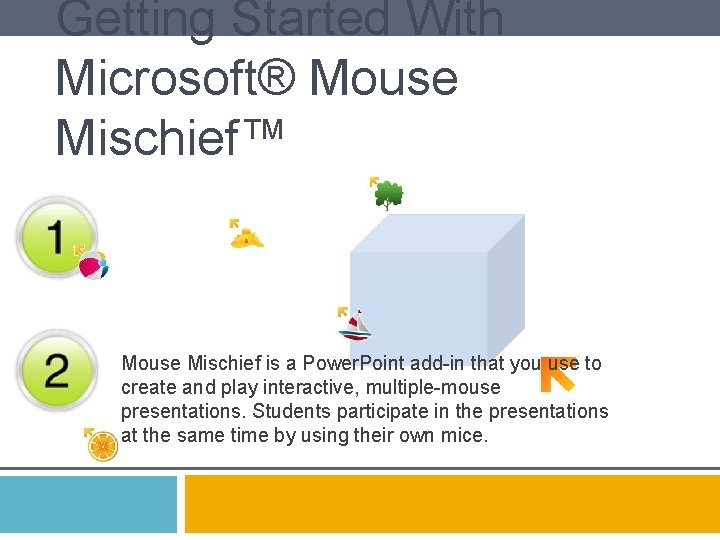 Getting Started With Microsoft® Mouse Mischief™

1

2

Mouse Mischief is a PowerPoint add-in that you use to create and play interactive, multiple-mouse presentations. Students participate in the presentations at the same time by using their own mice.